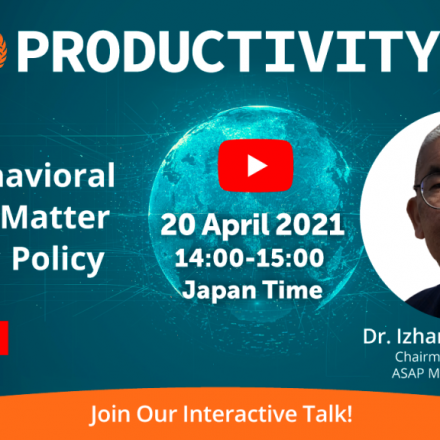 PRODUCTIVITY

havioral
Matter
Policy

20 April 2021
14:00-15:00
Japan Time

Dr. Izhar
Chairm
ASAP M

Join Our Interactive Talk!